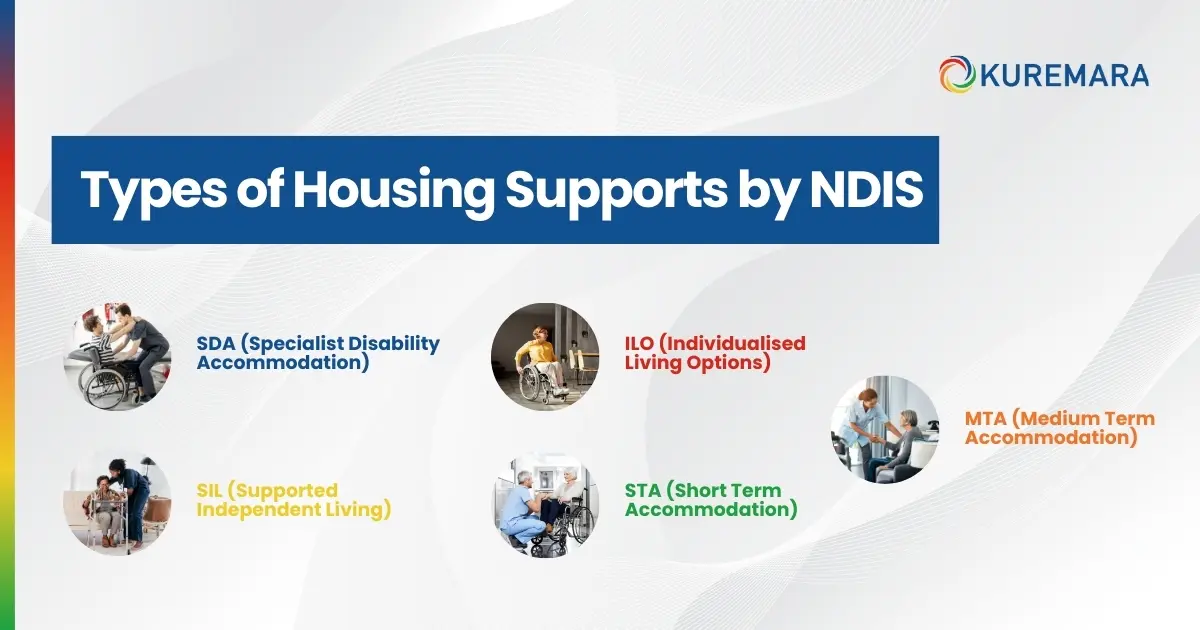 KUREMARA

Types of Housing Supports by NDIS

SDA (Specialist Disability Accommodation)

ILO (Individualised Living Options)

MTA (Medium Term Accommodation)

SIL (Supported Independent Living)

STA (Short Term Accommodation)